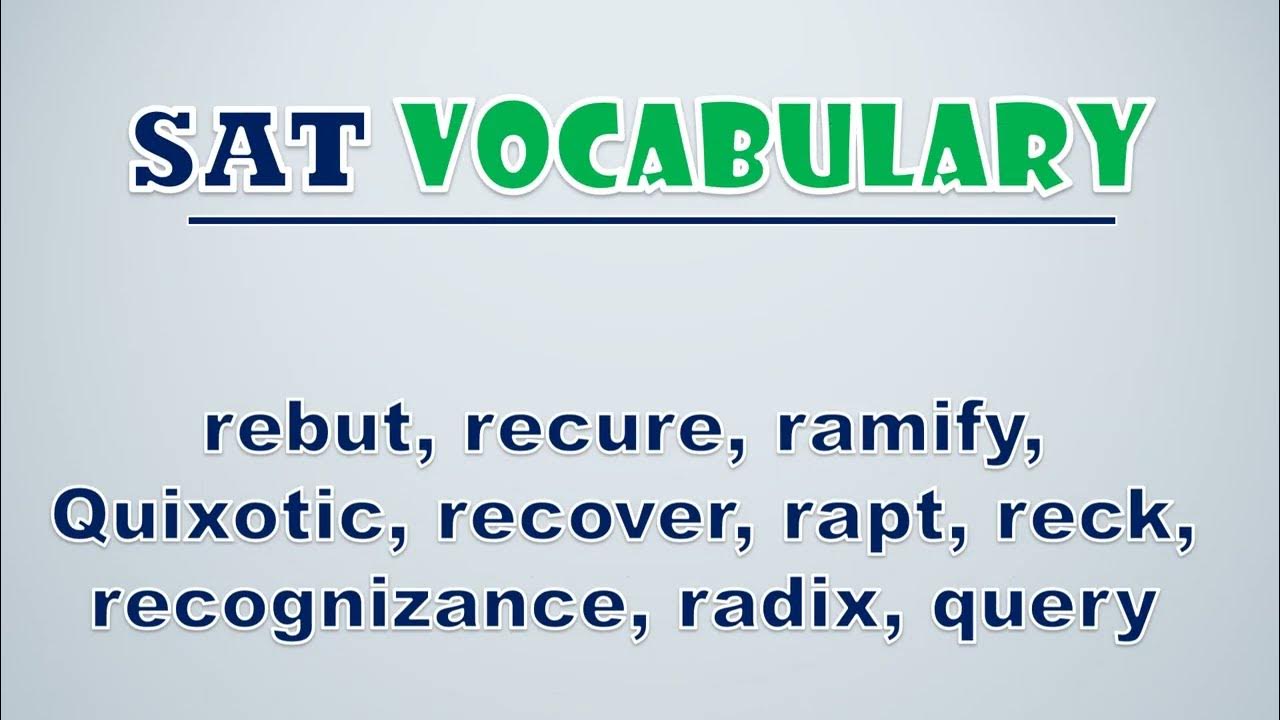 SAT VOCABULARY

rebut, recure, ramify, Quixotic, recover, rapt, reck, recognizance, radix, query